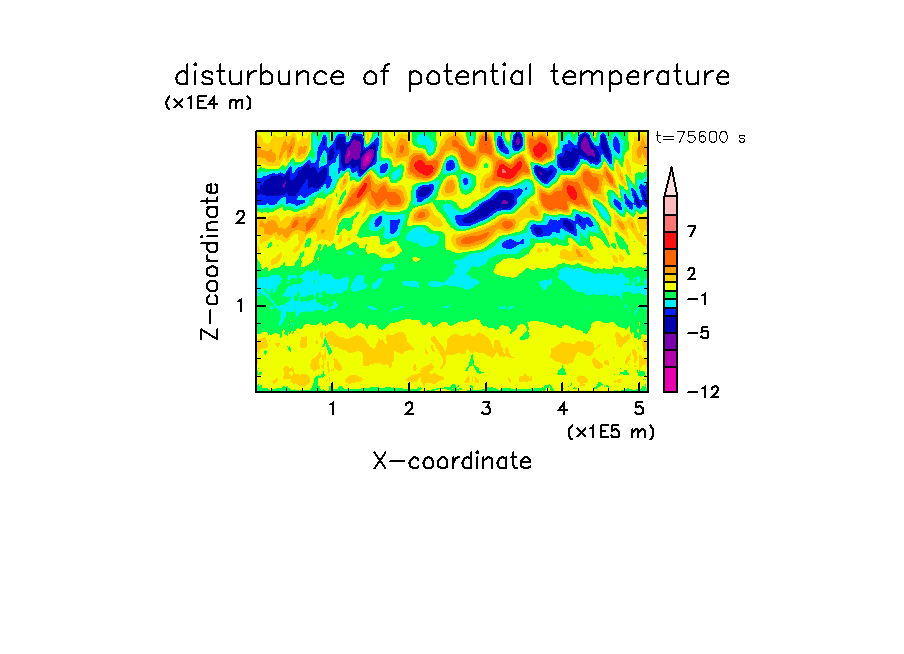 disturbunce of potential temperature
(x1E4 m)
t=75600 s
Z-coordinate
2
1
7
2
−1
−5
−12
1 2 3 4 5
(x1E5 m)
X-coordinate